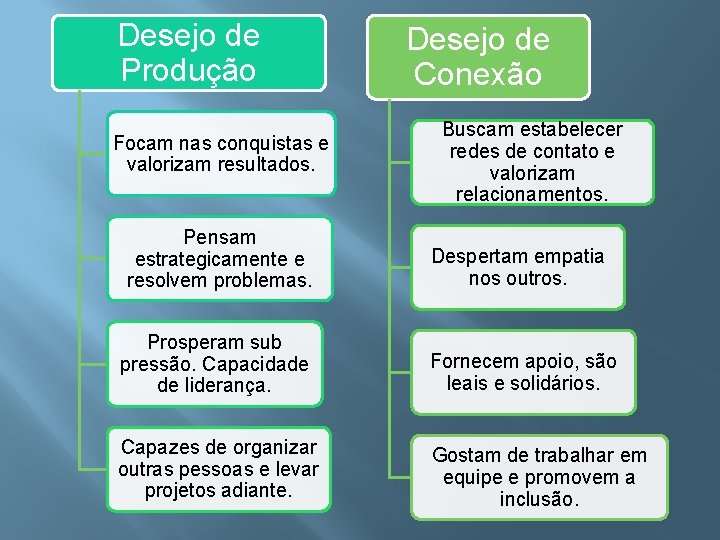 Desejo de Produção

Focam nas conquistas e valorizam resultados.

Pensam estrategicamente e resolvem problemas.

Prosperam sub pressão. Capacidade de liderança.

Capazes de organizar outras pessoas e levar projetos adiante.

Desejo de Conexão

Buscam estabelecer redes de contato e valorizam relacionamentos.

Despertam empatia nos outros.

Fornecem apoio, são leais e solidários.

Gostam de trabalhar em equipe e promovem a inclusão.